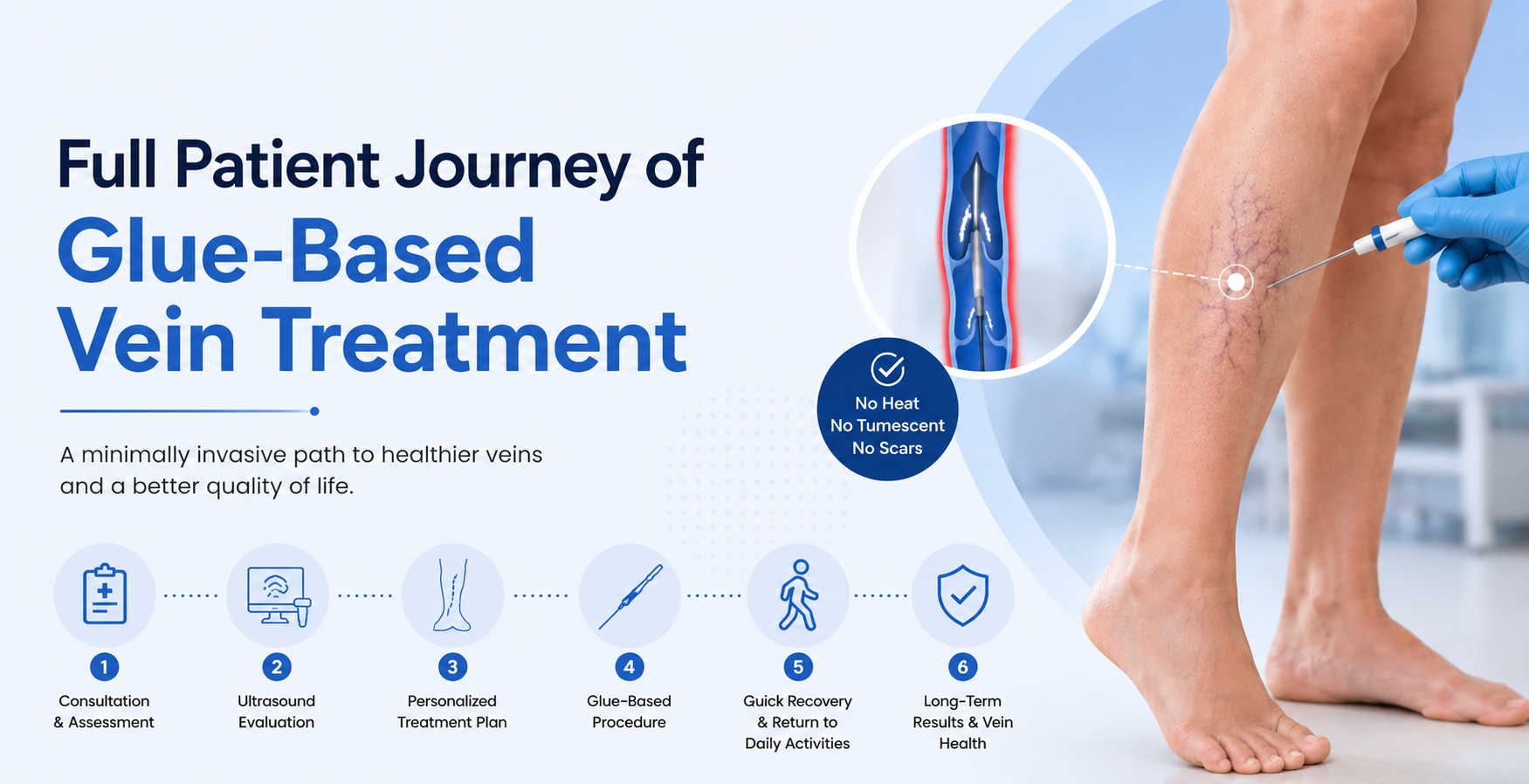 Full Patient Journey of
Glue-Based
Vein Treatment

A minimally invasive path to healthier veins and a better quality of life.

No Heat
No Tumescent
No Scars

1
Consultation & Assessment

2
Ultrasound Evaluation

3
Personalized Treatment Plan

4
Glue-Based Procedure

5
Guick Recovery & Return to Daily Activities

6
Long-Term Results & Vein Health